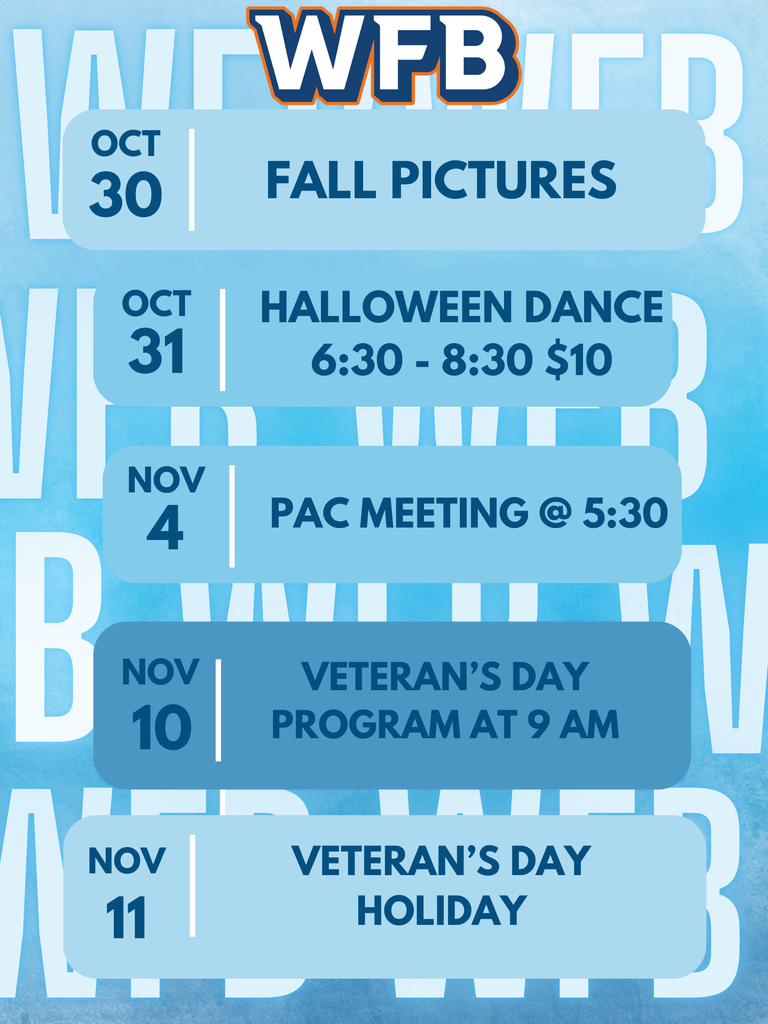 WFB

OCT 30 FALL PICTURES

OCT 31 HALLOWEEN DANCE 6:30 - 8:30 $10

NOV 4 PAC MEETING @ 5:30

NOV 10 VETERAN'S DAY PROGRAM AT 9 AM

NOV 11 VETERAN'S DAY HOLIDAY